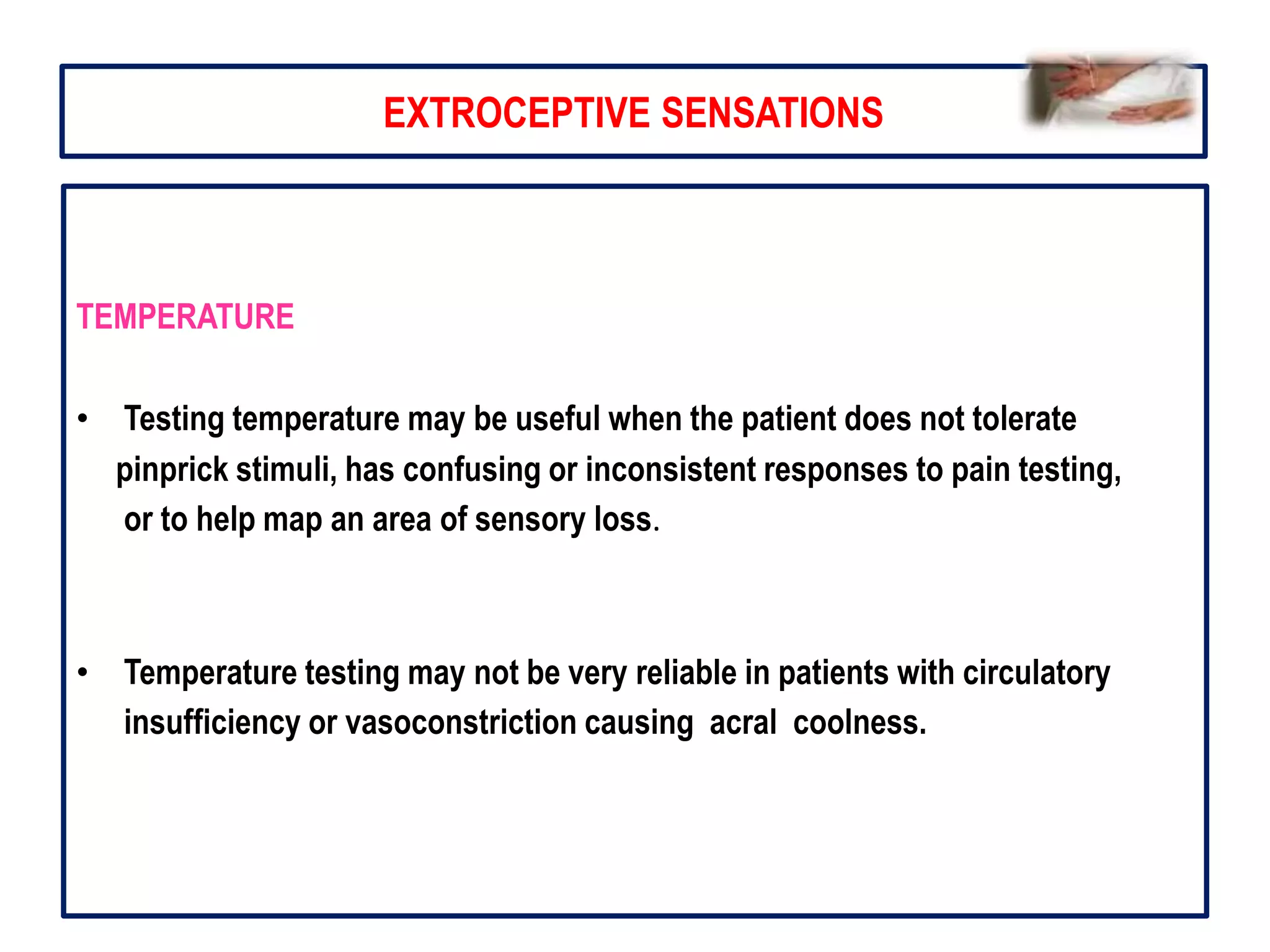 EXTROCEPTIVE SENSATIONS

TEMPERATURE

• Testing temperature may be useful when the patient does not tolerate pinprick stimuli, has confusing or inconsistent responses to pain testing, or to help map an area of sensory loss.

• Temperature testing may not be very reliable in patients with circulatory insufficiency or vasoconstriction causing acral coolness.